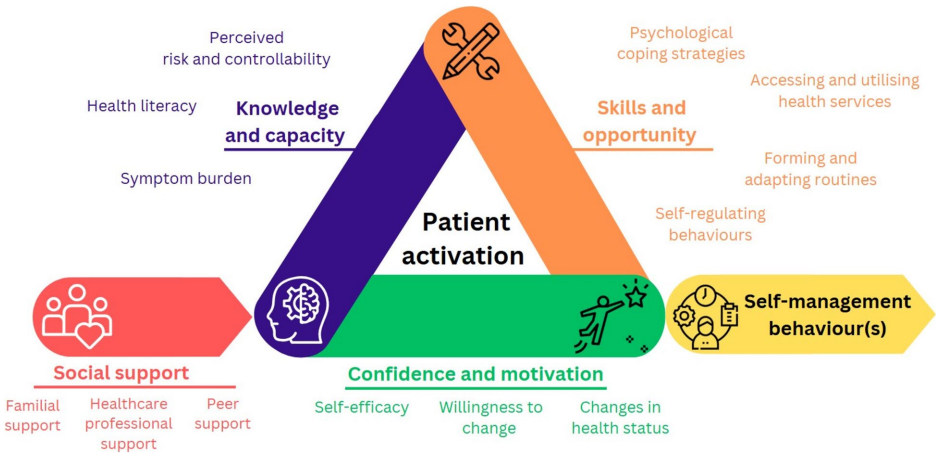 Perceived risk and controllability

Health literacy

Knowledge and capacity

Symptom burden

Psychological coping strategies

Accessing and utilising health services

Skills and opportunity

Forming and adapting routines

Self-regulating behaviours

Patient activation

Self-management behaviour(s)

Social support

Familial support

Healthcare professional support

Peer support

Confidence and motivation

Self-efficacy

Willingness to change

Changes in health status